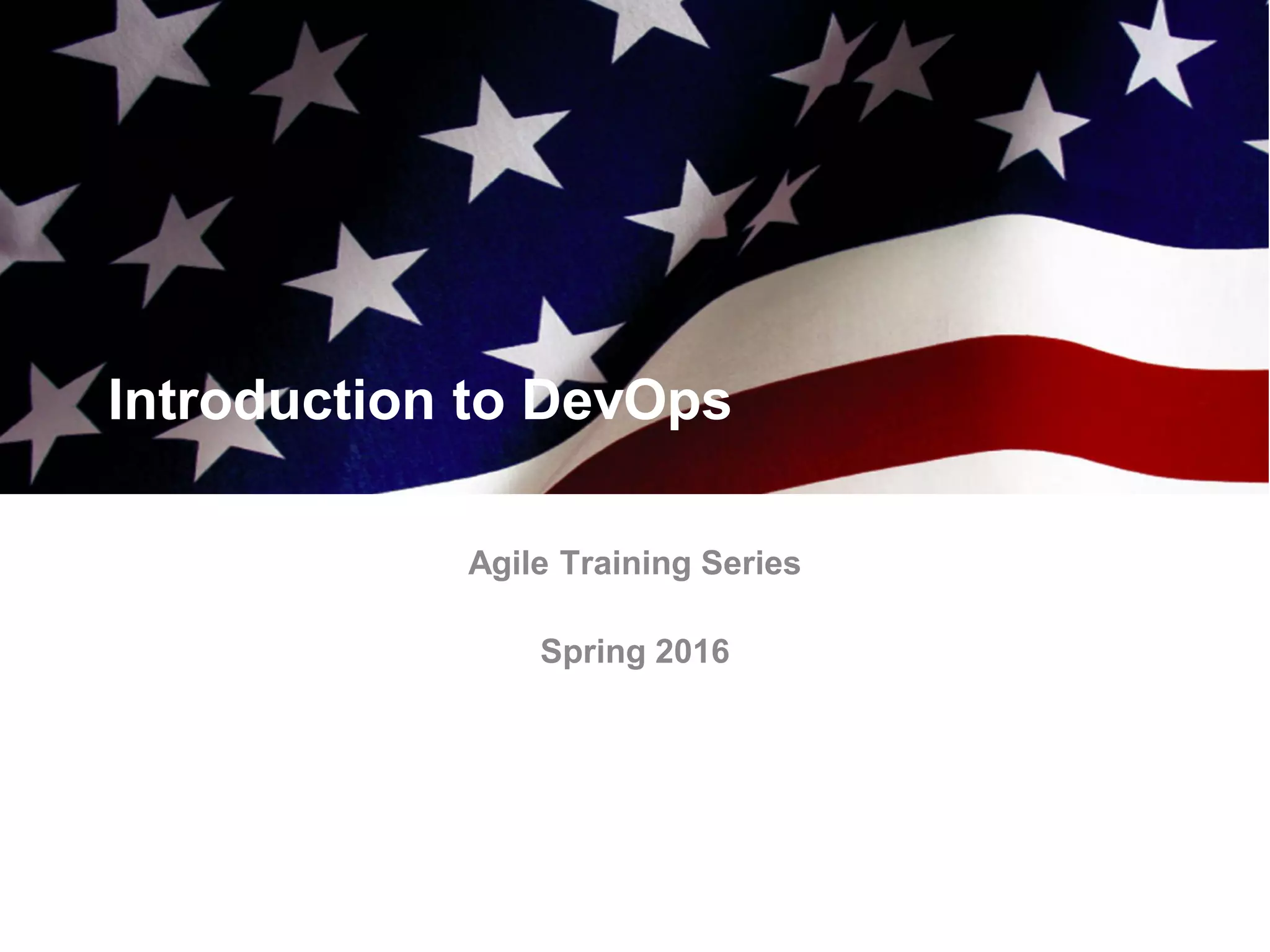 Introduction to DevOps

Agile Training Series

Spring 2016